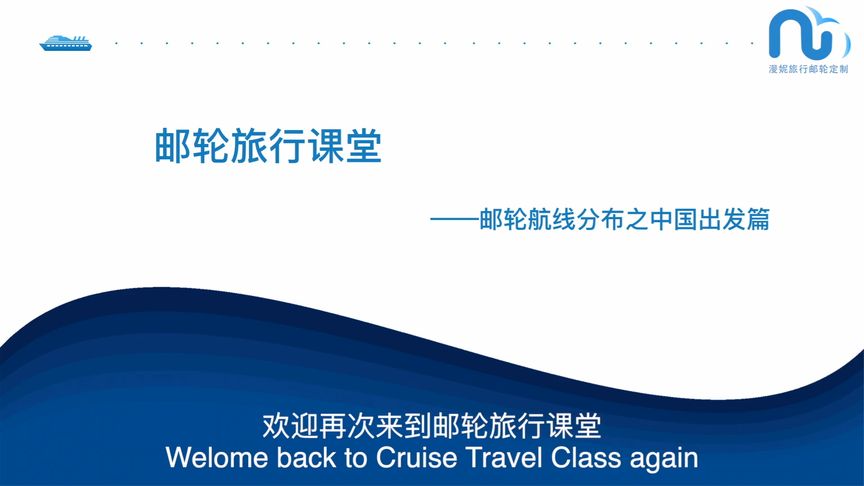 漫妮旅行邮轮定制

邮轮旅行课堂

——邮轮航线分布之中国出发篇

欢迎再次来到邮轮旅行课堂
Welome back to Cruise Travel Class again